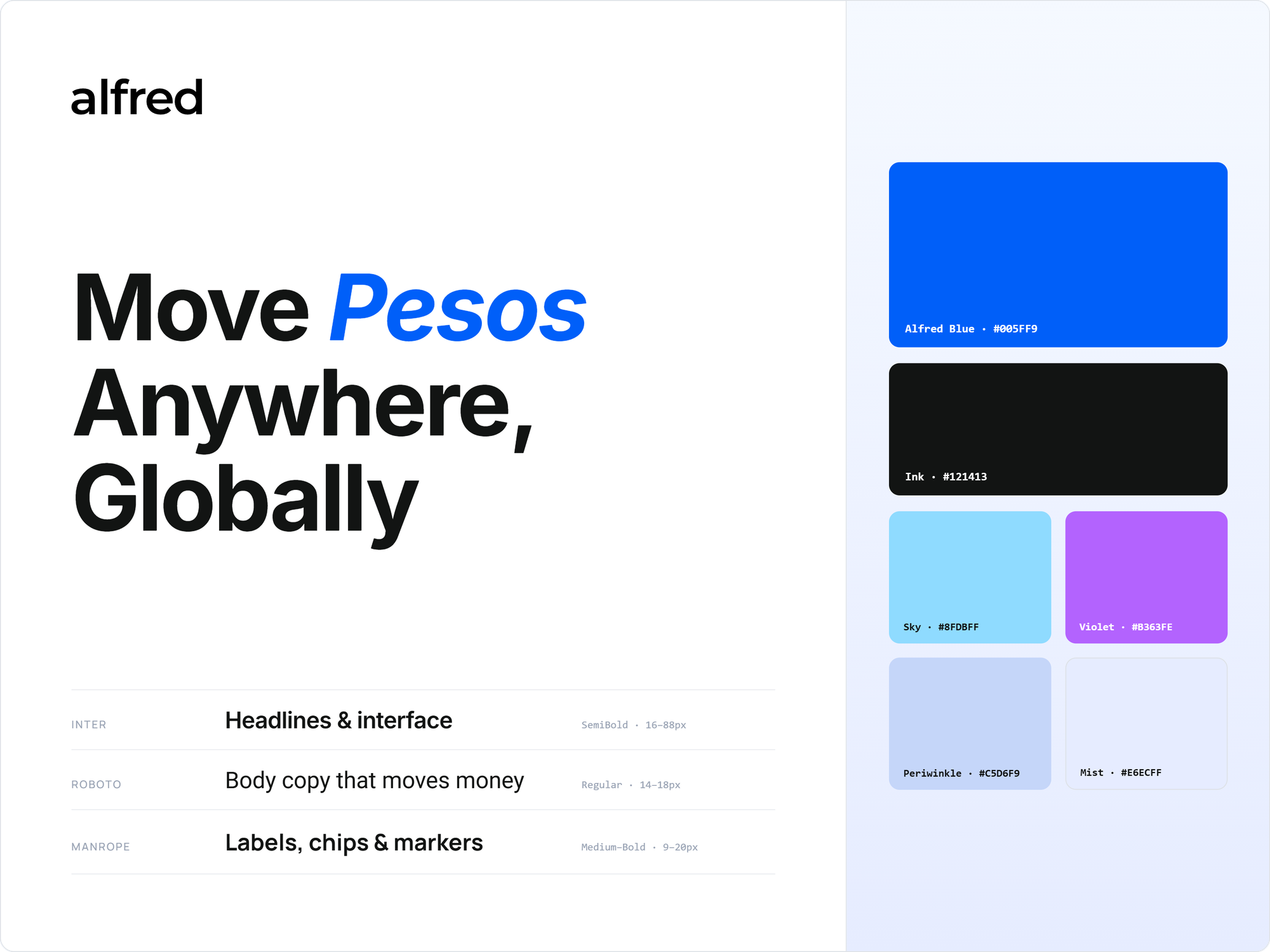 alfred

Move Pesos Anywhere, Globally

| INTER | Headlines & interface | SemiBold · 16–88px |
|---|---|---|
| ROBOTO | Body copy that moves money | Regular · 14–18px |
| MANROPE | Labels, chips & markers | Medium–Bold · 9–20px |

Alfred Blue · #005FF9

Ink · #121413

Sky · #8FDBFF

Violet · #B363FE

Periwinkle · #C5D6F9

Mist · #E6ECFF